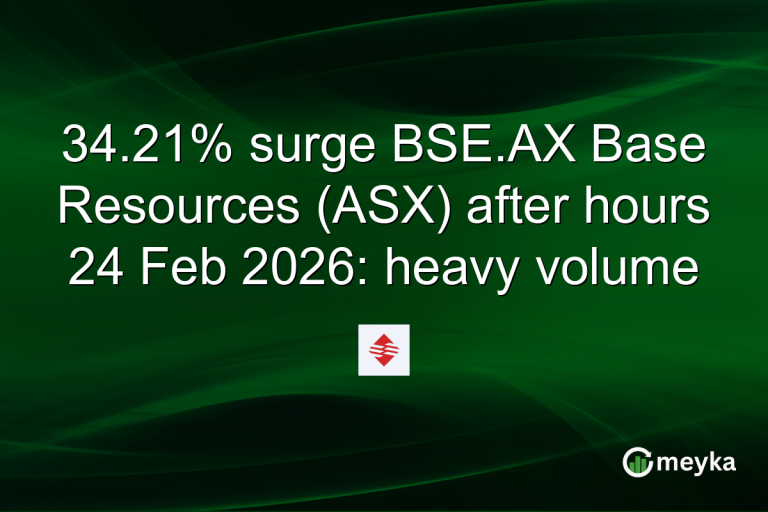 34.21% surge BSE.AX Base Resources (ASX) after hours 24 Feb 2026: heavy volume

meyka